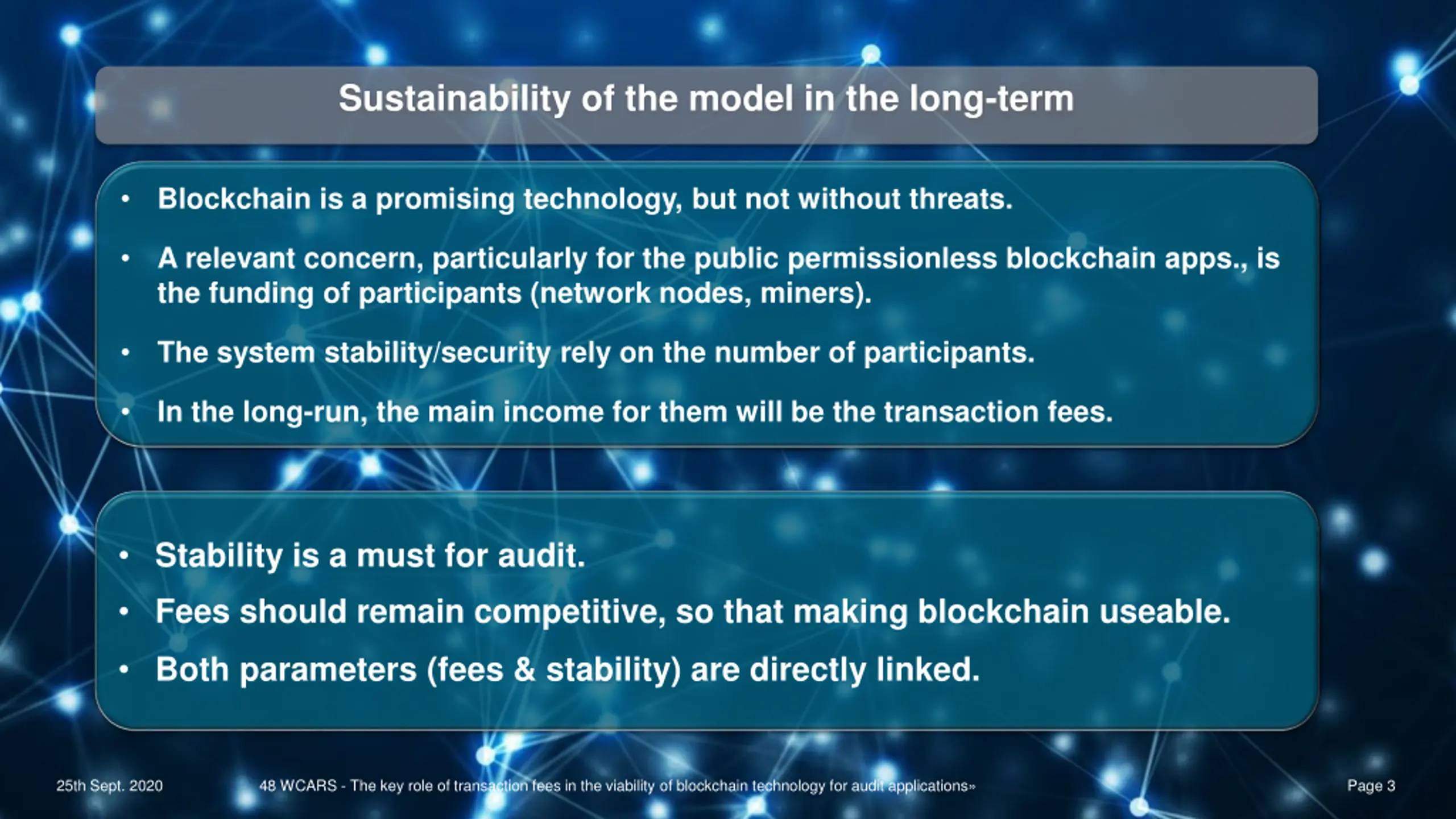 Sustainability of the model in the long-term

• Blockchain is a promising technology, but not without threats.

• A relevant concern, particularly for the public permissionless blockchain apps., is the funding of participants (network nodes, miners).

• The system stability/security rely on the number of participants.

• In the long-run, the main income for them will be the transaction fees.

• Stability is a must for audit.

• Fees should remain competitive, so that making blockchain useable.

• Both parameters (fees & stability) are directly linked.

25th Sept. 2020

48 WCARS - The key role of transaction fees in the viability of blockchain technology for audit applications»

Page 3